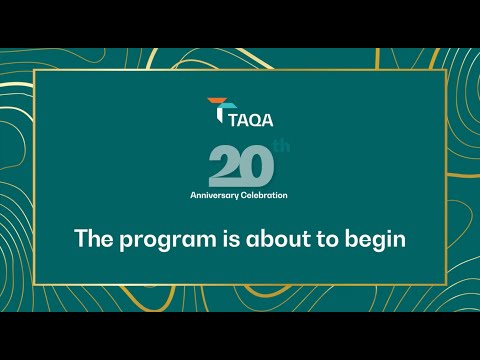 TAQA

20th
Anniversary Celebration

The program is about to begin